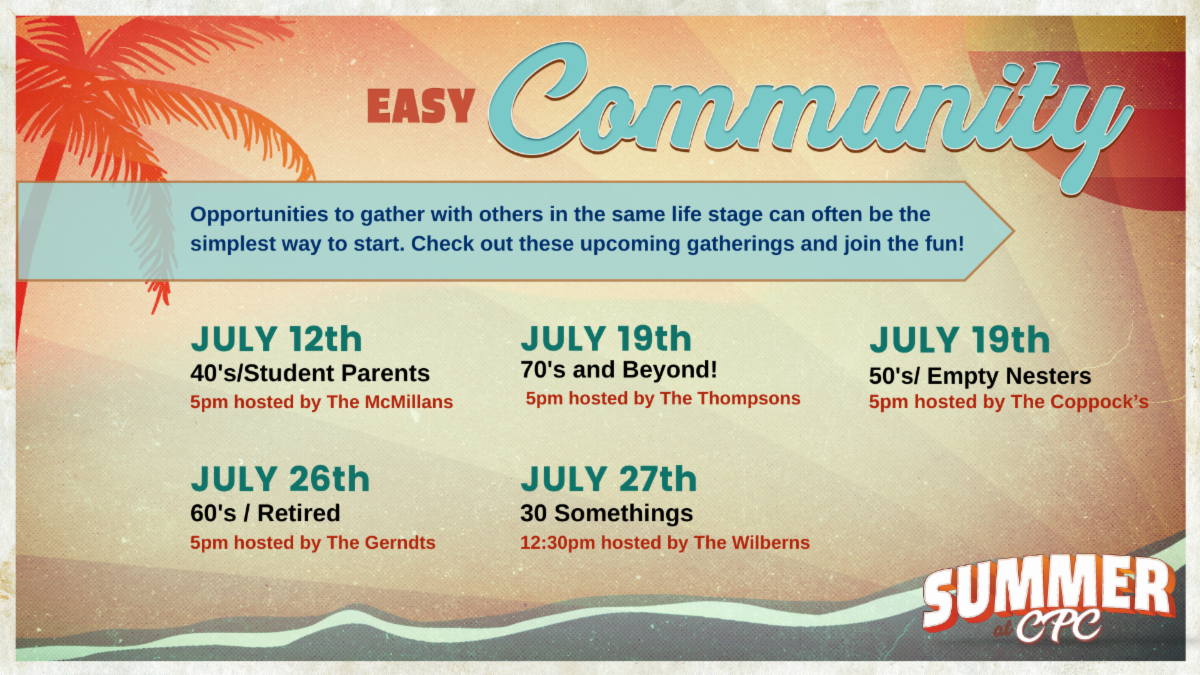 EASY Community

Opportunities to gather with others in the same life stage can often be the simplest way to start. Check out these upcoming gatherings and join the fun!

JULY 12th
40's/Student Parents
5pm hosted by The McMillans

JULY 19th
70's and Beyond!
5pm hosted by The Thompsons

JULY 19th
50's/ Empty Nesters
5pm hosted by The Coppock's

JULY 26th
60's / Retired
5pm hosted by The Gerndts

JULY 27th
30 Somethings
12:30pm hosted by The Wilberns

SUMMER at CPC